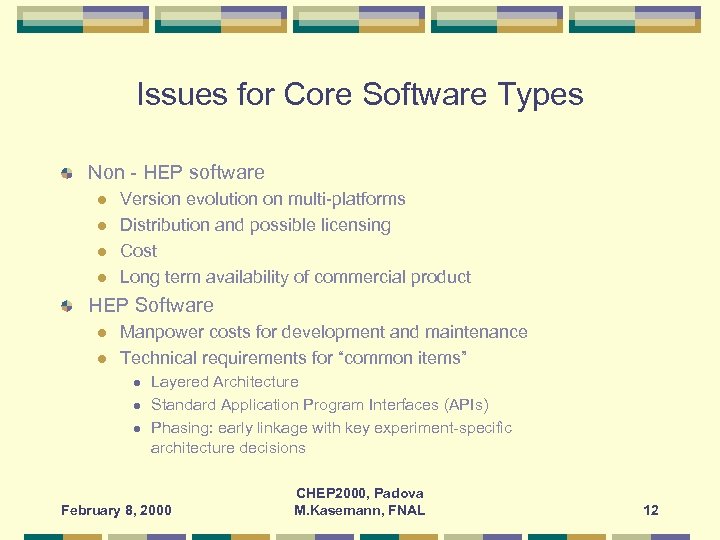 Issues for Core Software Types

Non - HEP software

Version evolution on multi-platforms

Distribution and possible licensing

Cost

Long term availability of commercial product

HEP Software

Manpower costs for development and maintenance

Technical requirements for “common items”

Layered Architecture

Standard Application Program Interfaces (APIs)

Phasing: early linkage with key experiment-specific architecture decisions

February 8, 2000

CHEP2000, Padova
M.Kasemann, FNAL

12